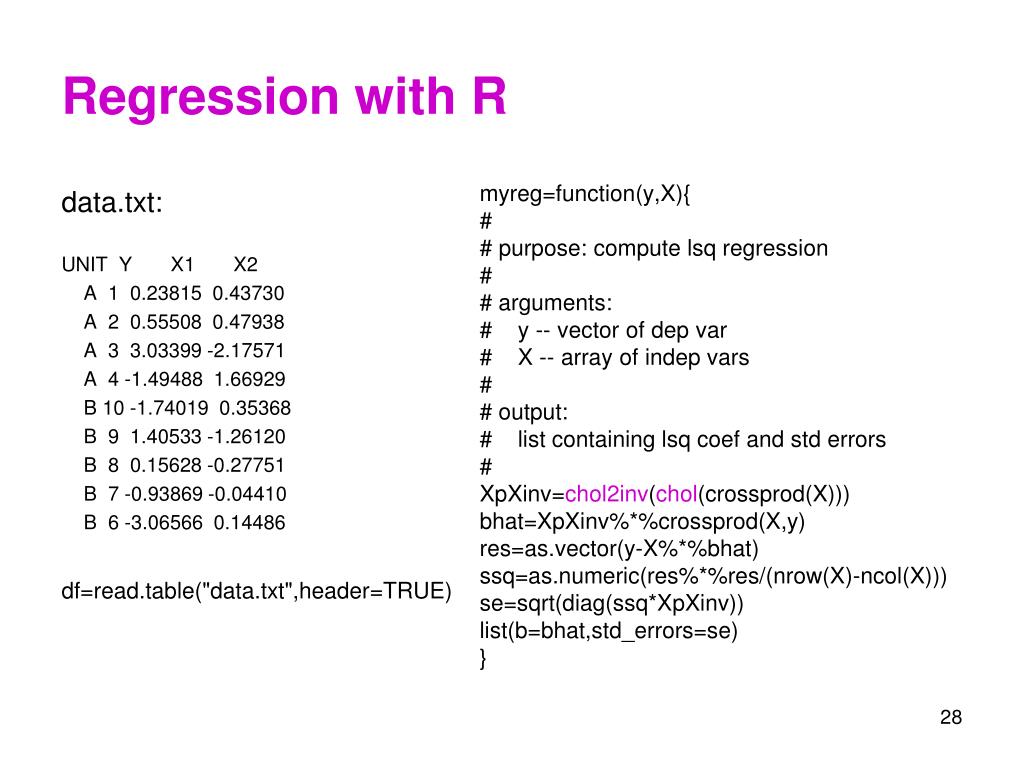 Regression with R

data.txt:

UNIT Y X1 X2
A 1 0.23815 0.43730
A 2 0.55508 0.47938
A 3 3.03399 -2.17571
A 4 -1.49488 1.66929
B 10 -1.74019 0.35368
B 9 1.40533 -1.26120
B 8 0.15628 -0.27751
B 7 -0.93869 -0.04410
B 6 -3.06566 0.14486

df=read.table("data.txt",header=TRUE)

myreg=function(y,X){
#
# purpose: compute lsq regression
#
# arguments:
# y -- vector of dep var
# X -- array of indep vars
#
# output:
# list containing lsq coef and std errors
#
XpXinv=chol2inv(chol(crossprod(X)))
bhat=XpXinv%*%crossprod(X,y)
res=as.vector(y-X%*%bhat)
ssq=as.numeric(res%*%res/(nrow(X)-ncol(X)))
se=sqrt(diag(ssq*XpXinv))
list(b=bhat,std_errors=se)
}

28